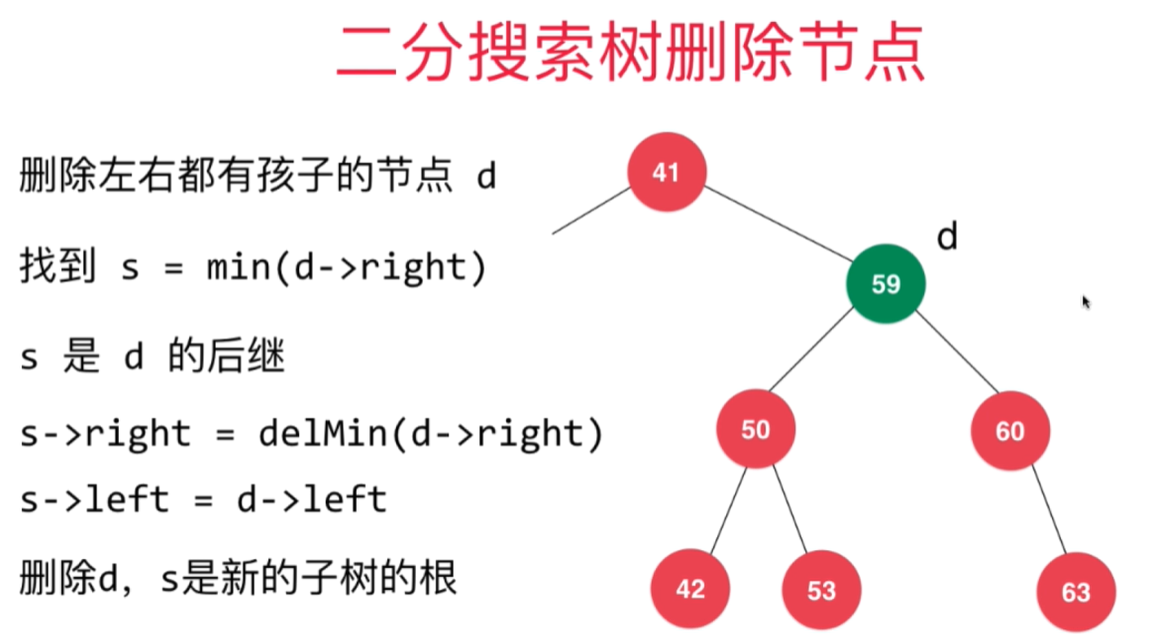 二分搜索树删除节点

删除左右都有孩子的节点 d

找到 s = min(d->right)

s 是 d 的后继

s->right = delMin(d->right)

s->left = d->left

删除d，s是新的子树的根

41

d

59

50

60

42

53

63